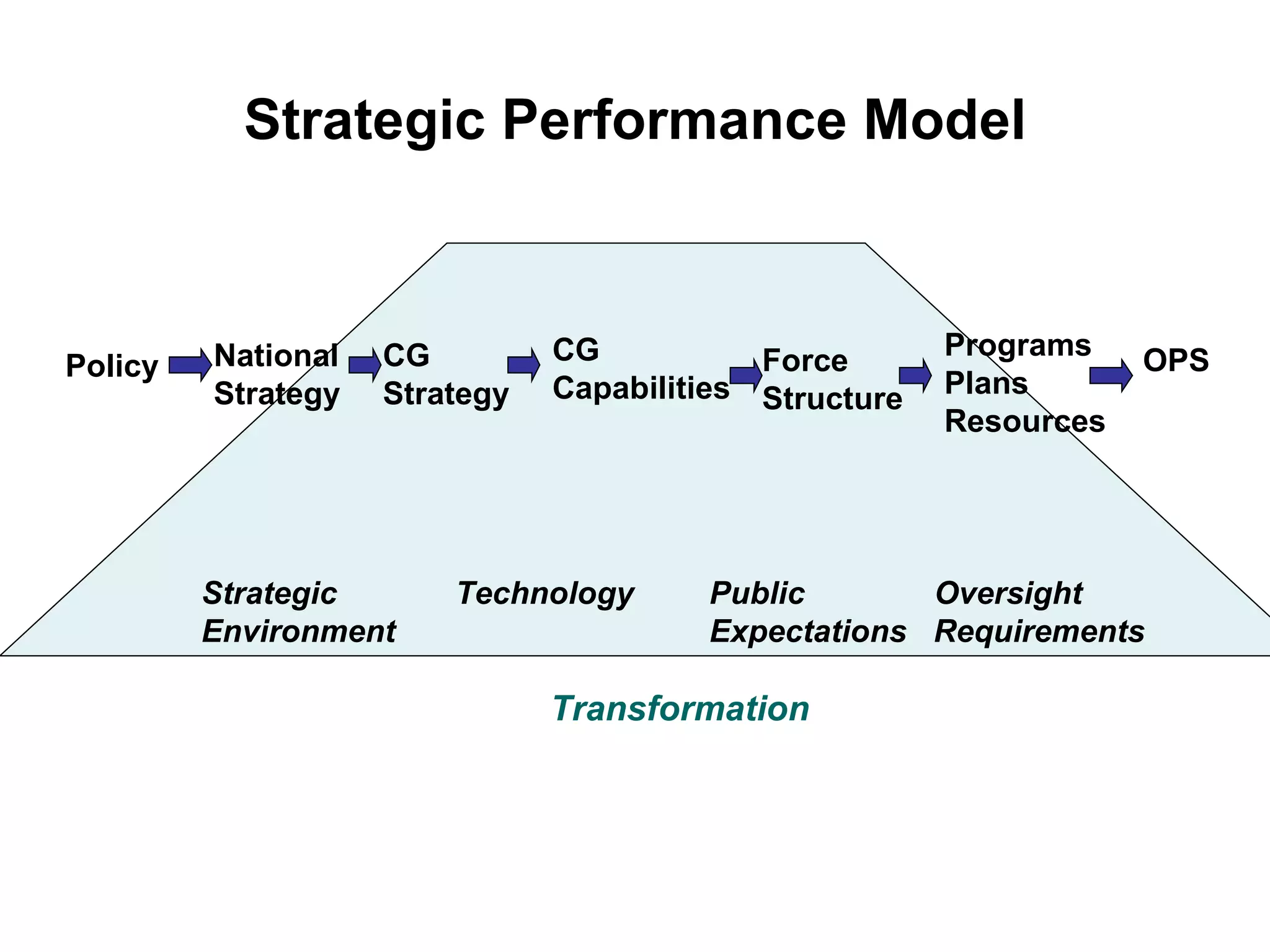 Strategic Performance Model

Policy

National Strategy

CG Strategy

CG Capabilities

Force Structure

Programs Plans Resources

OPS

Strategic Environment

Technology

Public Expectations

Oversight Requirements

Transformation